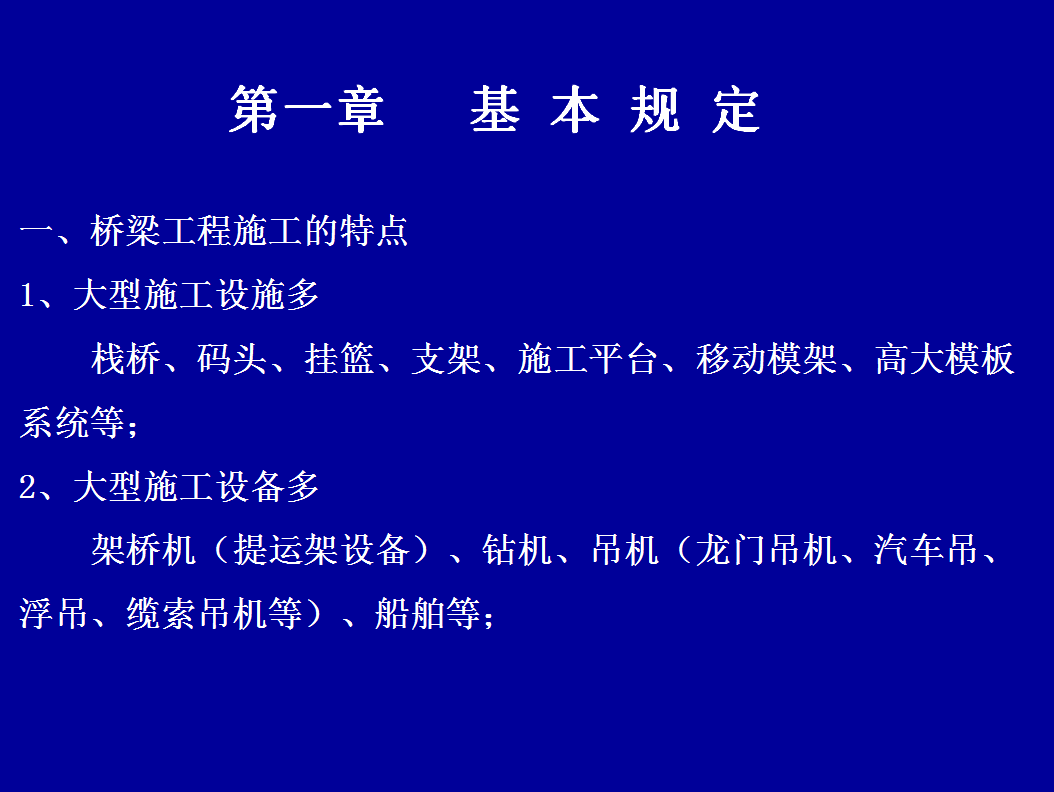 第一章　　基 本 规 定

一、桥梁工程施工的特点

1、大型施工设施多

栈桥、码头、挂篮、支架、施工平台、移动模架、高大模板系统等；

2、大型施工设备多

架桥机（提运架设备）、钻机、吊机（龙门吊机、汽车吊、浮吊、缆索吊机等）、船舶等；